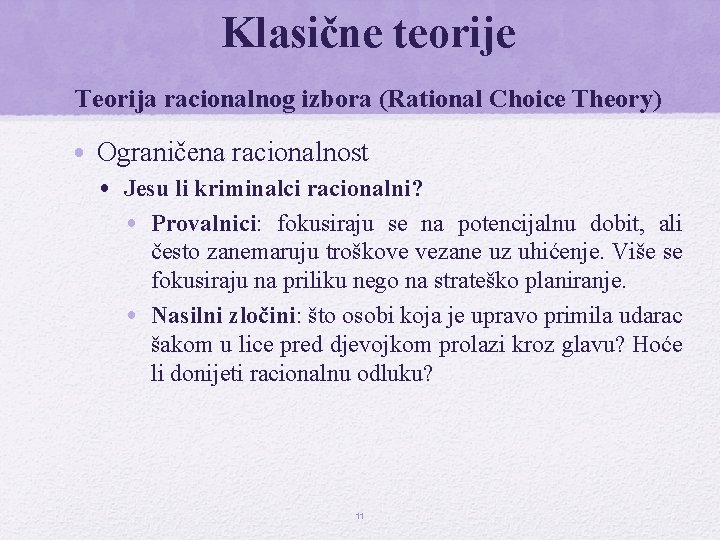 Klasične teorije

Teorija racionalnog izbora (Rational Choice Theory)

• Ograničena racionalnost
• Jesu li kriminalci racionalni?
• Provalnici: fokusiraju se na potencijalnu dobit, ali često zanemaruju troškove vezane uz uhićenje. Više se fokusiraju na priliku nego na strateško planiranje.
• Nasilni zločini: što osobi koja je upravo primila udarac šakom u lice pred djevojkom prolazi kroz glavu? Hoće li donijeti racionalnu odluku?

11